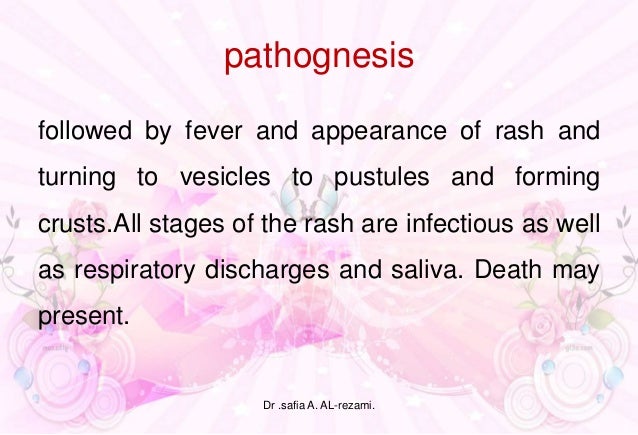 pathognesis

followed by fever and appearance of rash and turning to vesicles to pustules and forming crusts.All stages of the rash are infectious as well as respiratory discharges and saliva. Death may present.

Dr .safia A. AL-rezami.